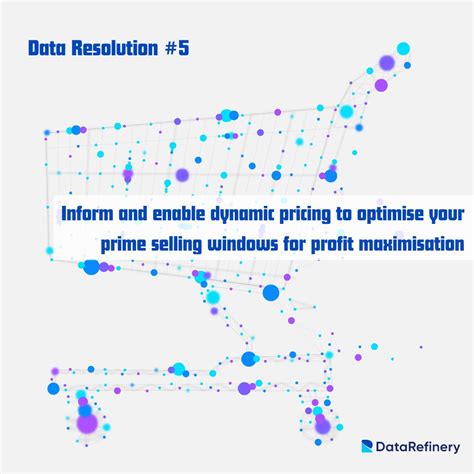 Data Resolution #5

Inform and enable dynamic pricing to optimise your prime selling windows for profit maximisation

DataRefinery